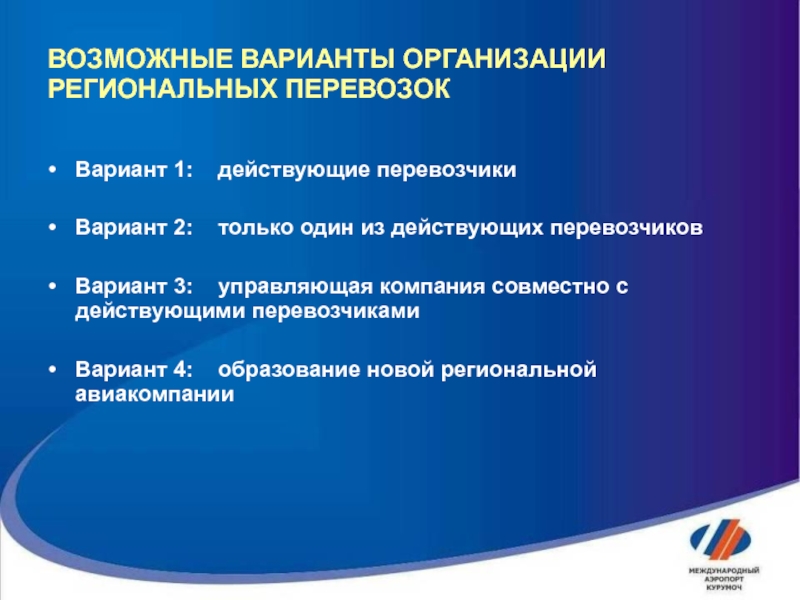 ВОЗМОЖНЫЕ ВАРИАНТЫ ОРГАНИЗАЦИИ РЕГИОНАЛЬНЫХ ПЕРЕВОЗОК

• Вариант 1: действующие перевозчики

• Вариант 2: только один из действующих перевозчиков

• Вариант 3: управляющая компания совместно с действующими перевозчиками

• Вариант 4: образование новой региональной авиакомпании

МЕЖДУНАРОДНЫЙ АЭРОПОРТ КУРУМОЧ